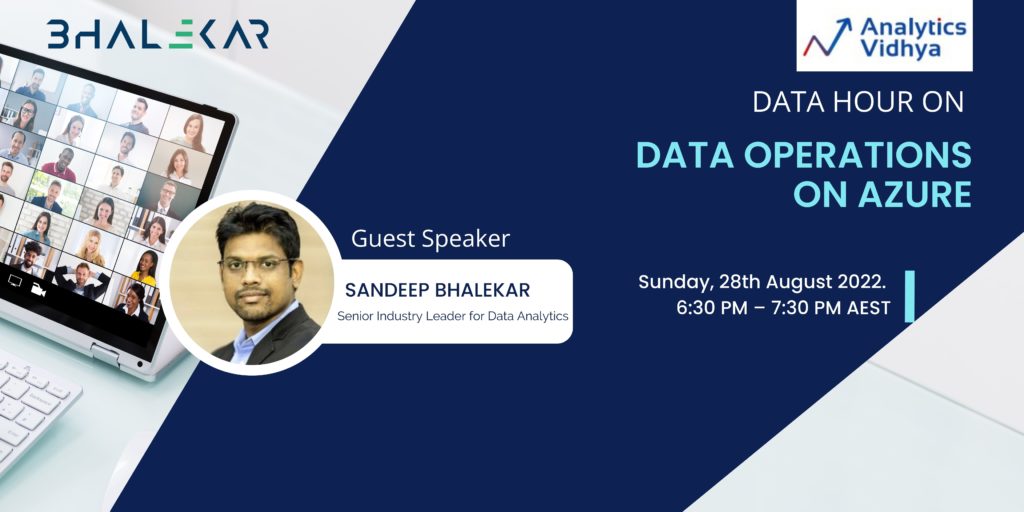 BHALEKAR

Analytics Vidhya

DATA HOUR ON

DATA OPERATIONS ON AZURE

Guest Speaker

SANDEEP BHALEKAR

Senior Industry Leader for Data Analytics

Sunday, 28th August 2022.
6:30 PM – 7:30 PM AEST